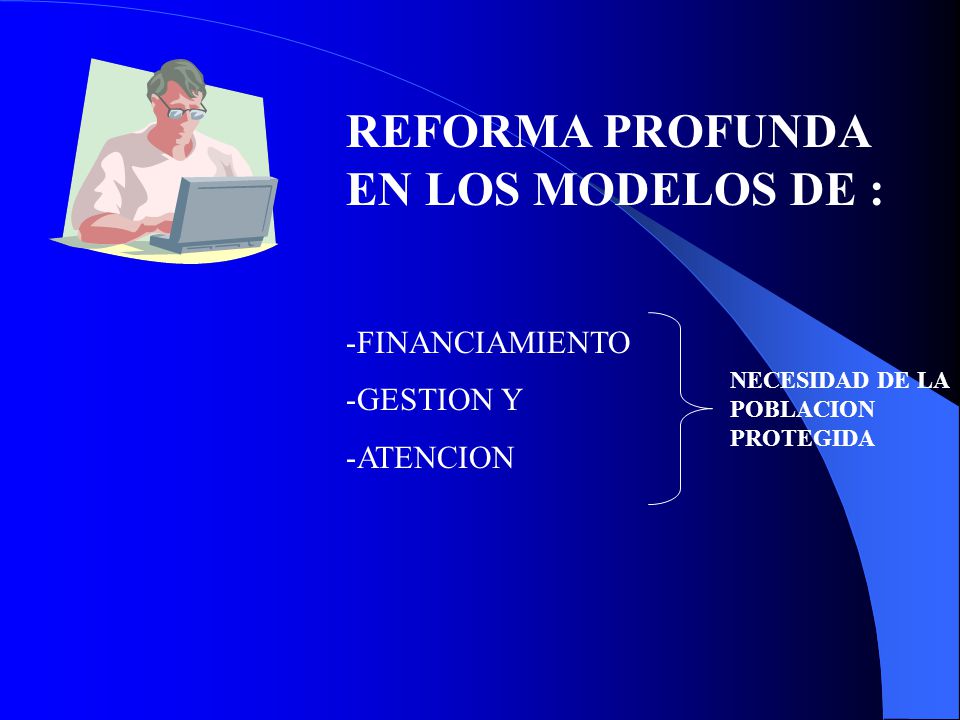 REFORMA PROFUNDA EN LOS MODELOS DE :

-FINANCIAMIENTO

-GESTION Y

-ATENCION

NECESIDAD DE LA POBLACION PROTEGIDA